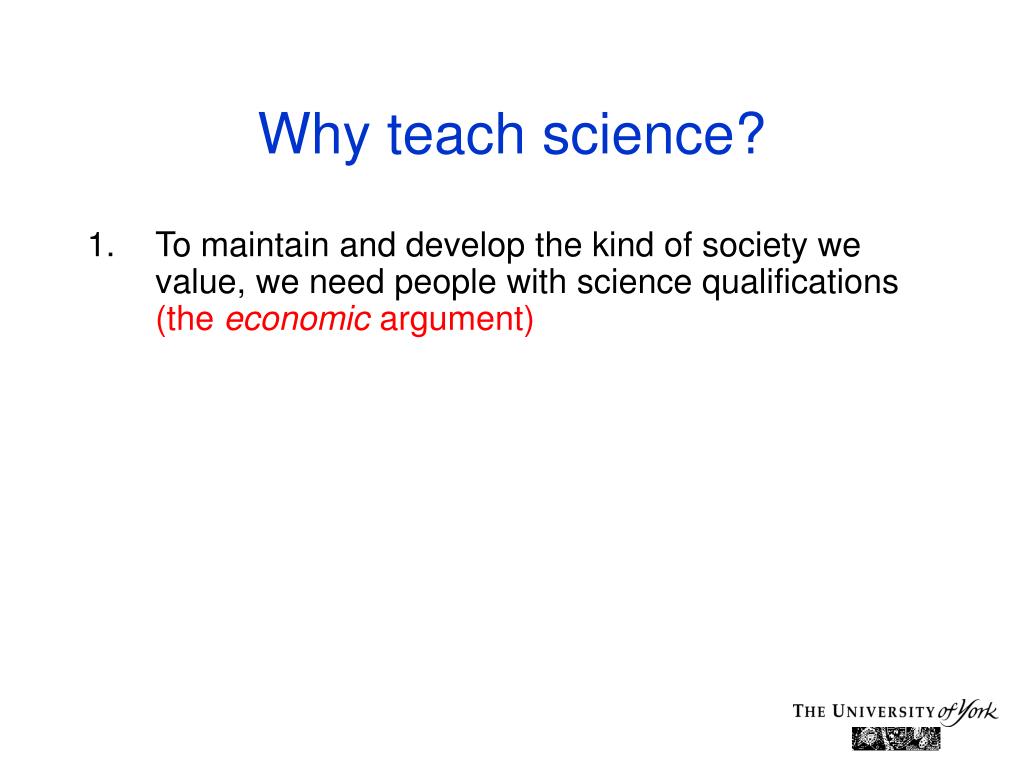 Why teach science?

1. To maintain and develop the kind of society we value, we need people with science qualifications (the economic argument)

THE UNIVERSITY of York